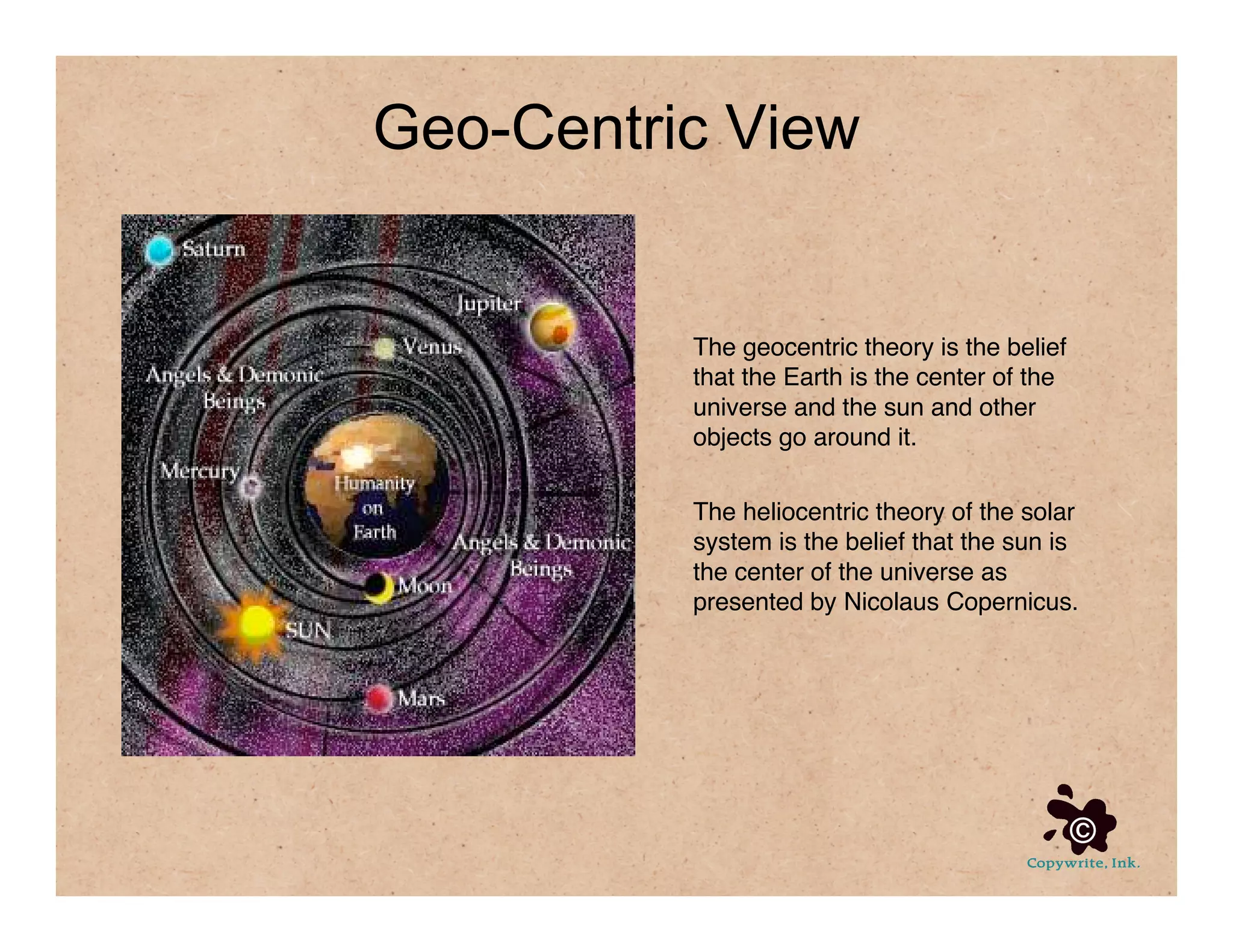 Geo-Centric View

Saturn
Jupiter
Venus
Angels & Demonic Beings
Mercury
Humanity on Earth
Angels & Demonic Beings
Moon
SUN
Mars

The geocentric theory is the belief that the Earth is the center of the universe and the sun and other objects go around it.

The heliocentric theory of the solar system is the belief that the sun is the center of the universe as presented by Nicolaus Copernicus.

©
Copywrite, Ink.